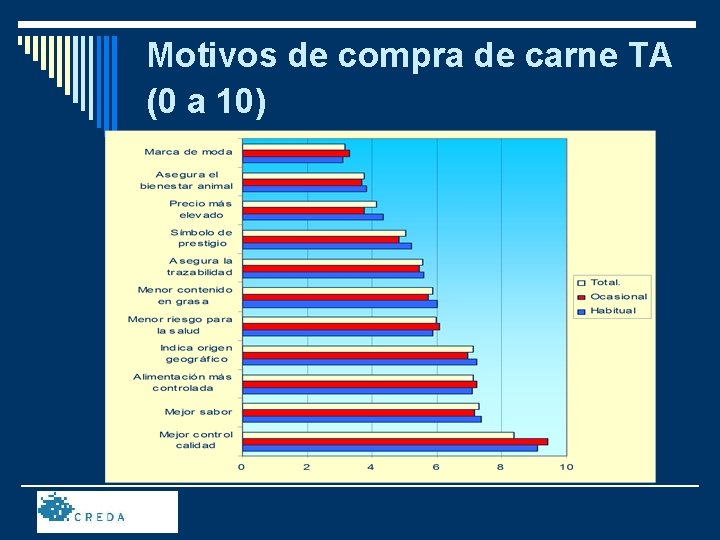 Motivos de compra de carne TA (0 a 10)

Marca de moda
Asegura el bienestar animal
Precio más elevado
Símbolo de prestigio
Asegura la trazabilidad
Menor contenido en grasa
Menor riesgo para la salud
Indica origen geográfico
Alimentación más controlada
Mejor sabor
Mejor control calidad

0
2
4
6
8
10

Total.
Ocasional
Habitual

CREDA